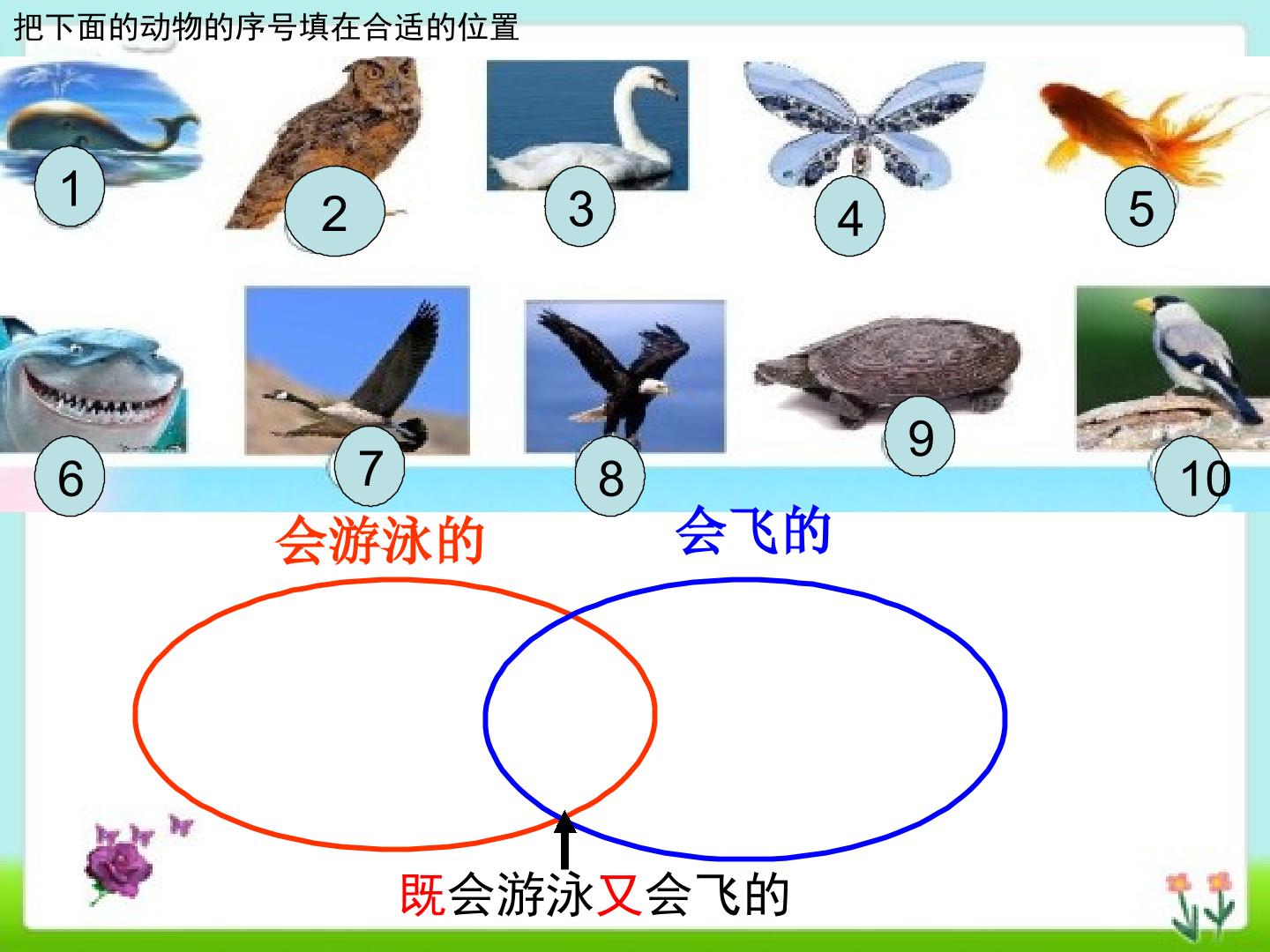 把下面的动物的序号填在合适的位置

1 2 3 4 5

6 7 8 9 10

会游泳的

会飞的

既会游泳又会飞的